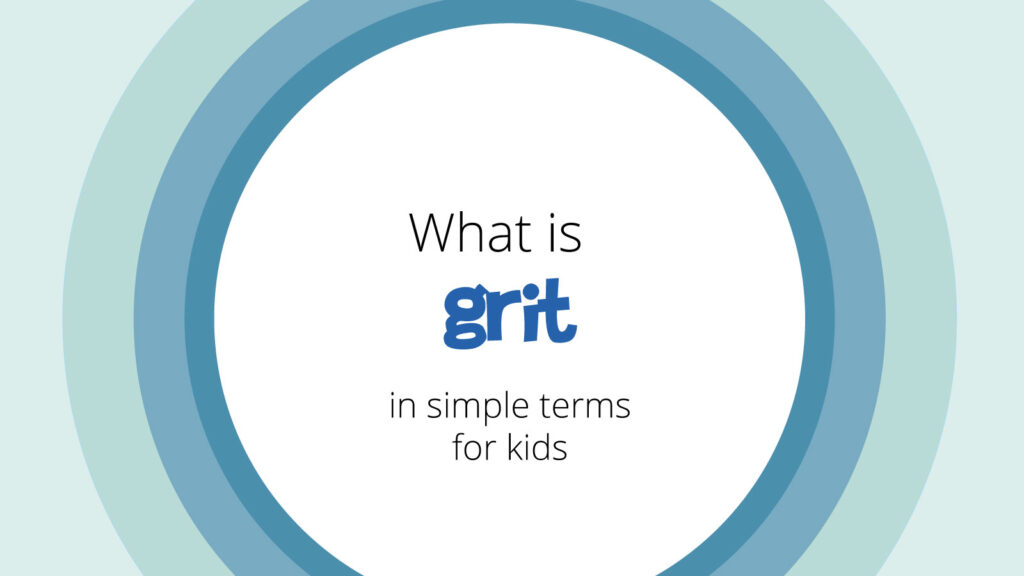 What is

grit

in simple terms for kids